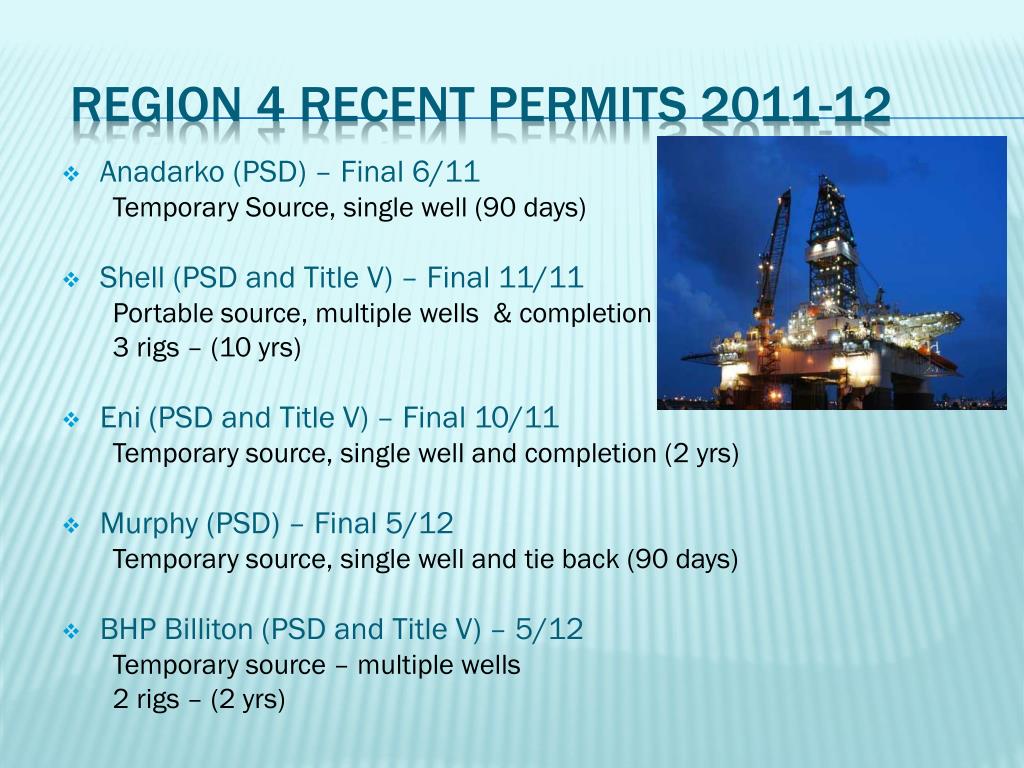 REGION 4 RECENT PERMITS 2011-12

❖ Anadarko (PSD) – Final 6/11
Temporary Source, single well (90 days)

❖ Shell (PSD and Title V) – Final 11/11
Portable source, multiple wells & completion
3 rigs – (10 yrs)

❖ Eni (PSD and Title V) – Final 10/11
Temporary source, single well and completion (2 yrs)

❖ Murphy (PSD) – Final 5/12
Temporary source, single well and tie back (90 days)

❖ BHP Billiton (PSD and Title V) – 5/12
Temporary source – multiple wells
2 rigs – (2 yrs)